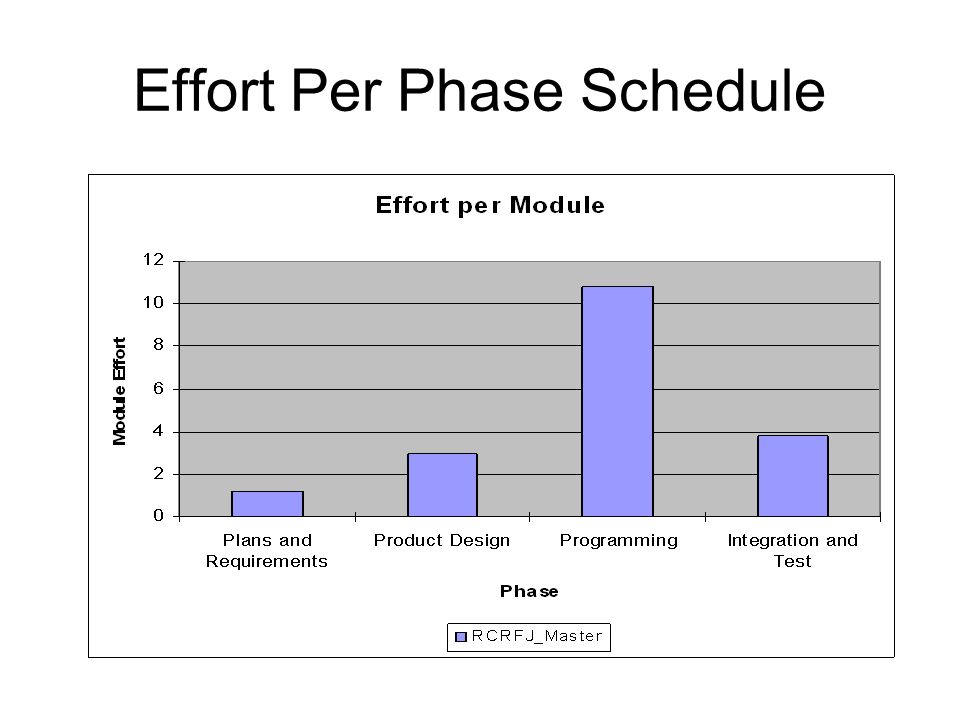 Effort Per Phase Schedule

Effort per Module

Module Effort

12
10
8
6
4
2
0

Plans and Requirements
Product Design
Programming
Integration and Test

Phase

RCRFJ_Master